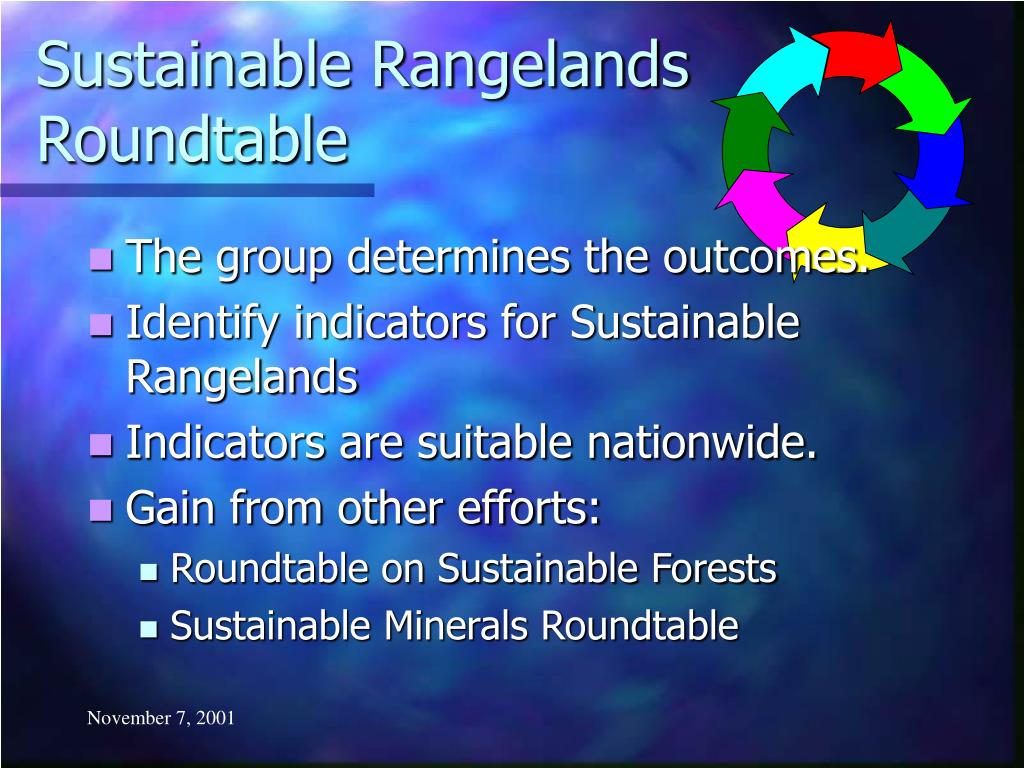 Sustainable Rangelands Roundtable

The group determines the outcomes.
Identify indicators for Sustainable Rangelands
Indicators are suitable nationwide.
Gain from other efforts:
Roundtable on Sustainable Forests
Sustainable Minerals Roundtable

November 7, 2001